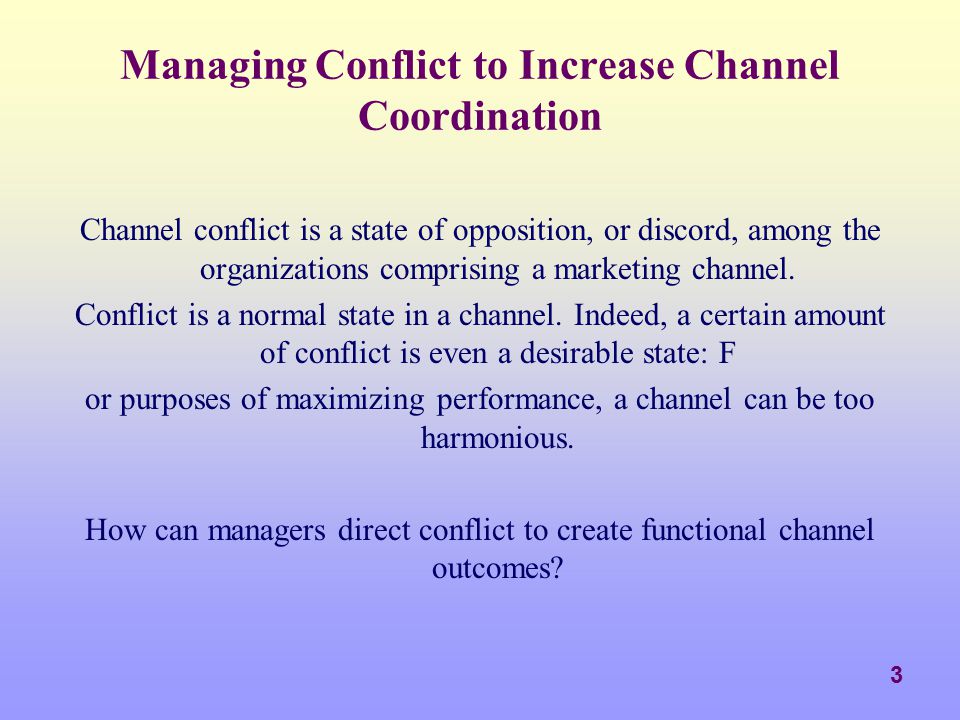 Managing Conflict to Increase Channel Coordination

Channel conflict is a state of opposition, or discord, among the organizations comprising a marketing channel.

Conflict is a normal state in a channel. Indeed, a certain amount of conflict is even a desirable state: F

or purposes of maximizing performance, a channel can be too harmonious.

How can managers direct conflict to create functional channel outcomes?

3